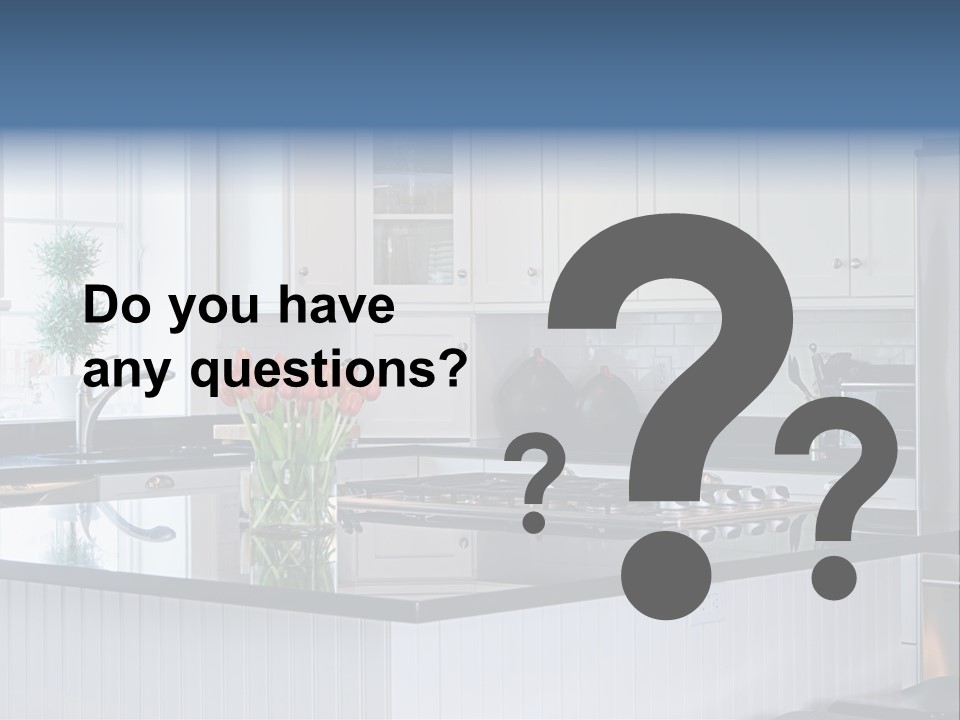 Do you have any questions?

?
?
?